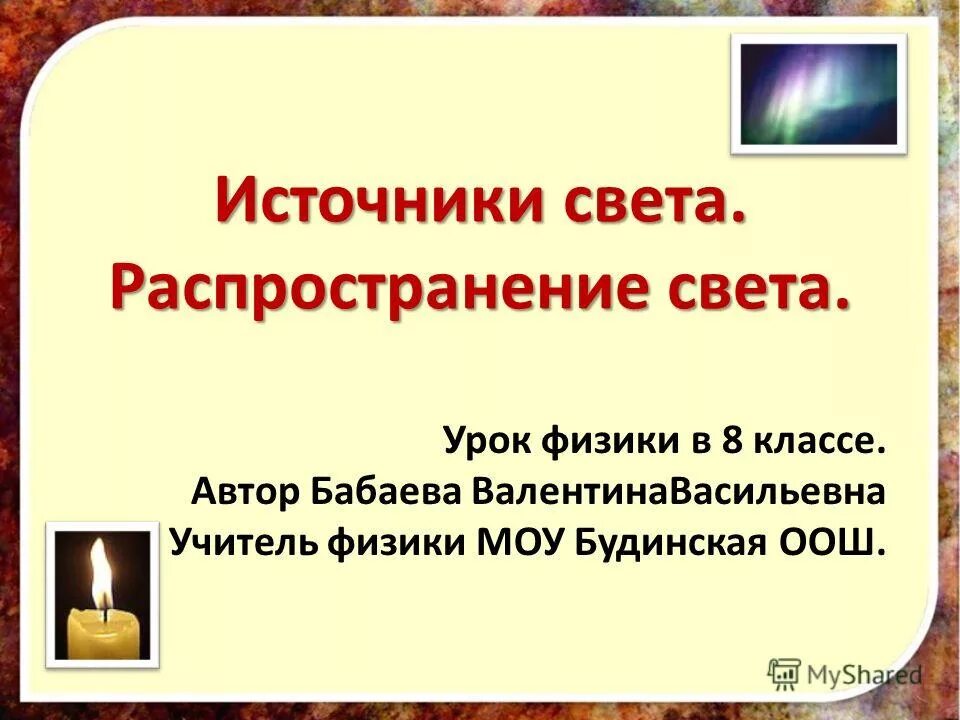 Источники света.
Распространение света.

Урок физики в 8 классе.
Автор Бабаева ВалентинаВасильевна
Учитель физики МОУ Будинская ООШ.

MyShared